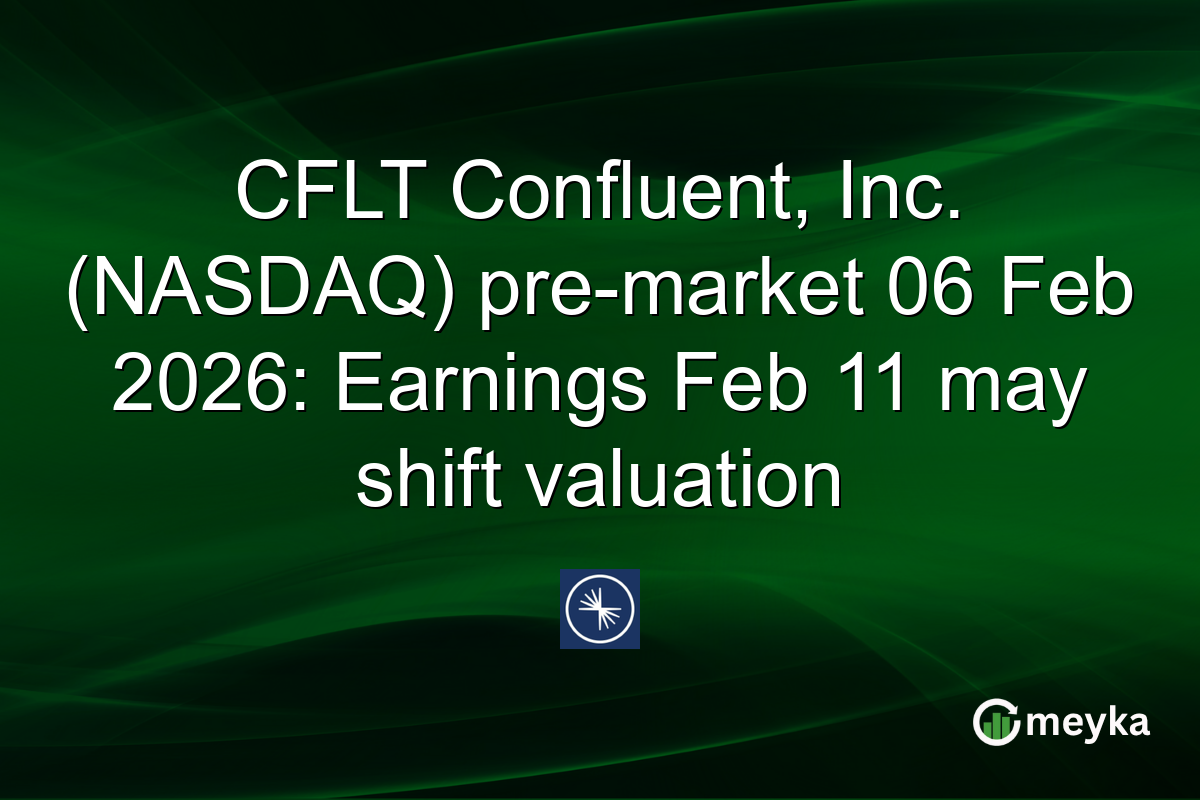 CFLT Confluent, Inc. (NASDAQ) pre-market 06 Feb 2026: Earnings Feb 11 may shift valuation

meyka